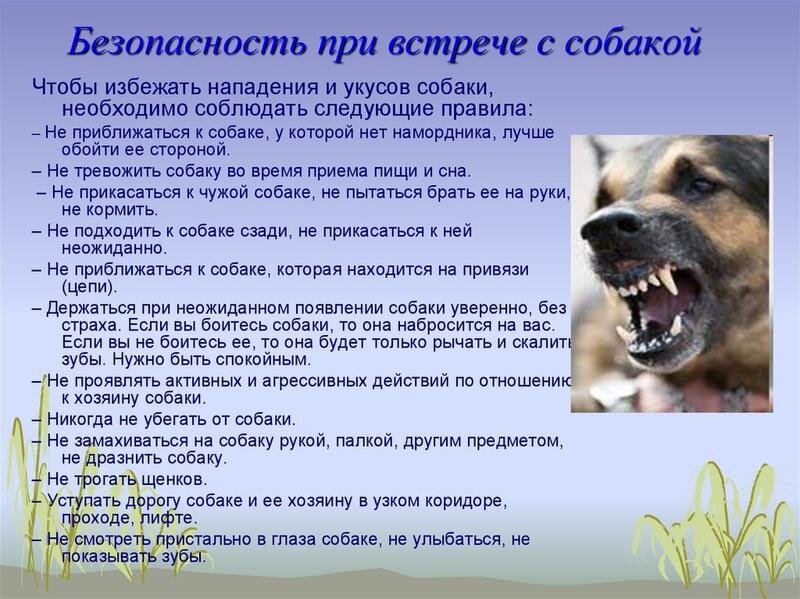 Безопасность при встрече с собакой

Чтобы избежать нападения и укусов собаки, необходимо соблюдать следующие правила:

– Не приближаться к собаке, у которой нет намордника, лучше обойти ее стороной.

– Не тревожить собаку во время приема пищи и сна.

– Не прикасаться к чужой собаке, не пытаться брать ее на руки, не кормить.

– Не подходить к собаке сзади, не прикасаться к ней неожиданно.

– Не приближаться к собаке, которая находится на привязи (цепи).

– Держаться при неожиданном появлении собаки уверенно, без страха. Если вы боитесь собаки, то она набросится на вас. Если вы не боитесь ее, то она будет только рычать и скалить зубы. Нужно быть спокойным.

– Не проявлять активных и агрессивных действий по отношению к хозяину собаки.

– Никогда не убегать от собаки.

– Не замахиваться на собаку рукой, палкой, другим предметом, не дразнить собаку.

– Не трогать щенков.

– Уступать дорогу собаке и ее хозяину в узком коридоре, проходе, лифте.

– Не смотреть пристально в глаза собаке, не улыбаться, не показывать зубы.